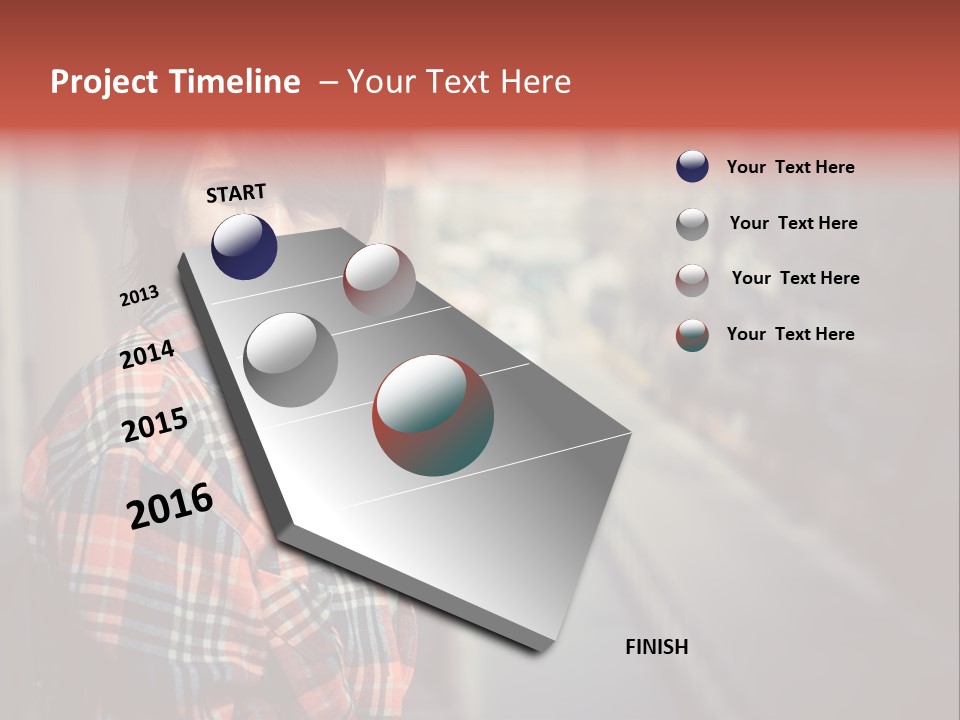 Project Timeline – Your Text Here

START

2013

2014

2015

2016

FINISH

Your Text Here

Your Text Here

Your Text Here

Your Text Here